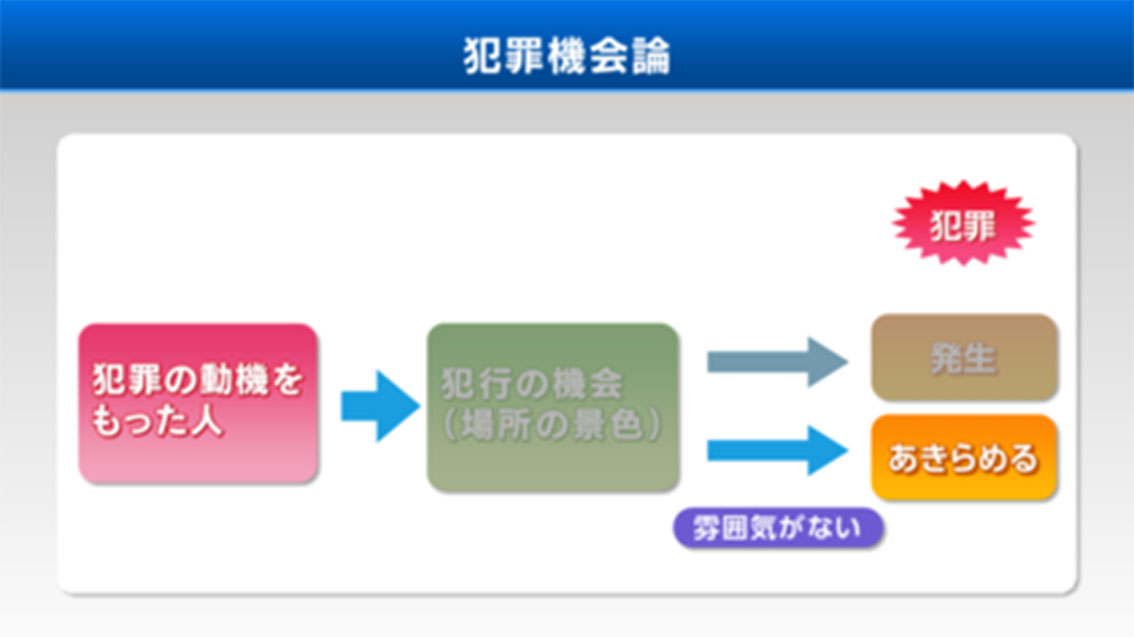 犯罪機会論

犯罪

犯罪の動機をもった人

犯行の機会（場所の景色）

発生

あきらめる

雰囲気がない